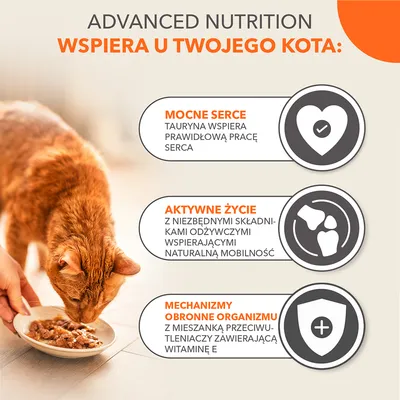 ADVANCED NUTRITION
WSPIERA U TWOJEGO KOTA:

MOCNE SERCE
TAURYNA WSPIERA PRAWIDŁOWĄ PRACĘ SERCA

AKTYWNE ŻYCIE
Z NIEZBĘDNYMI SKŁADNIKAMI ODŻYWCZYMI WSPIERAJĄCYMI NATURALNĄ MOBILNOŚĆ

MECHANIZMY OBRONNE ORGANIZMU
Z MIESZANKĄ PRZECIWUTLENIACZY ZAWIERAJĄCĄ WITAMINĘ E